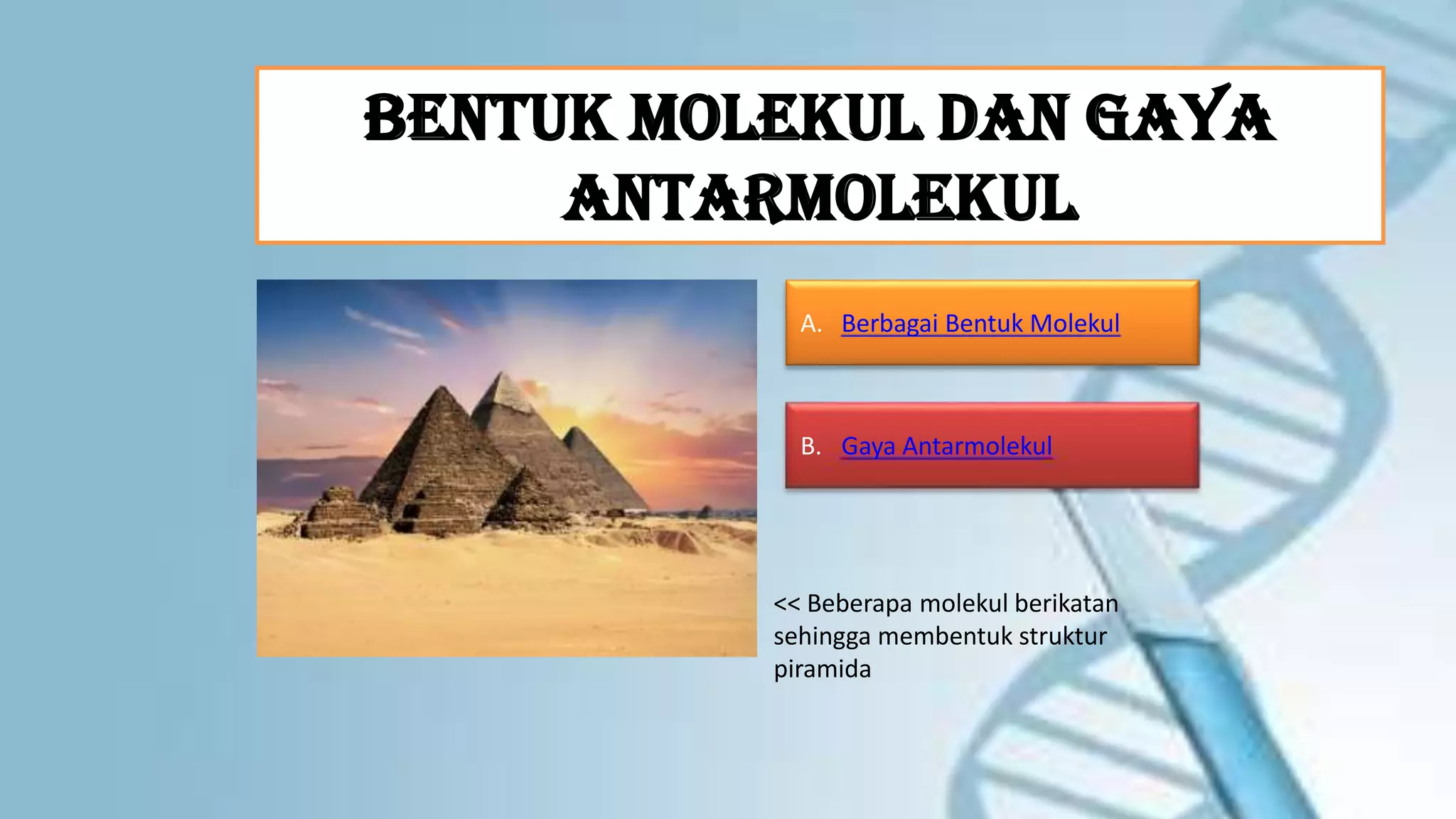 BENTUK MOLEKUL DAN GAYA ANTARMOLEKUL

A. Berbagai Bentuk Molekul

B. Gaya Antarmolekul

<< Beberapa molekul berikatan sehingga membentuk struktur piramida